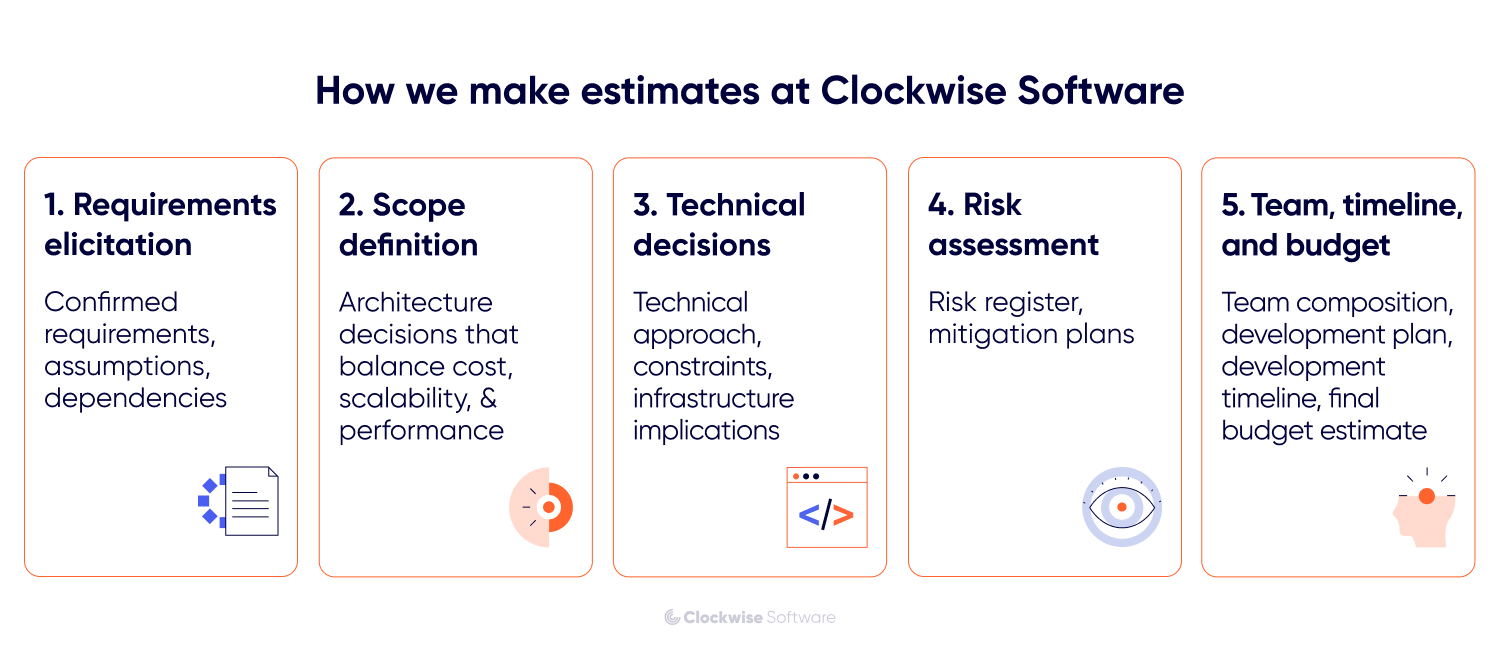 How we make estimates at Clockwise Software

1. Requirements elicitation

Confirmed requirements, assumptions, dependencies

2. Scope definition

Architecture decisions that balance cost, scalability, & performance

3. Technical decisions

Technical approach, constraints, infrastructure implications

</>

4. Risk assessment

Risk register, mitigation plans

5. Team, timeline, and budget

Team composition, development plan, development timeline, final budget estimate

Clockwise Software